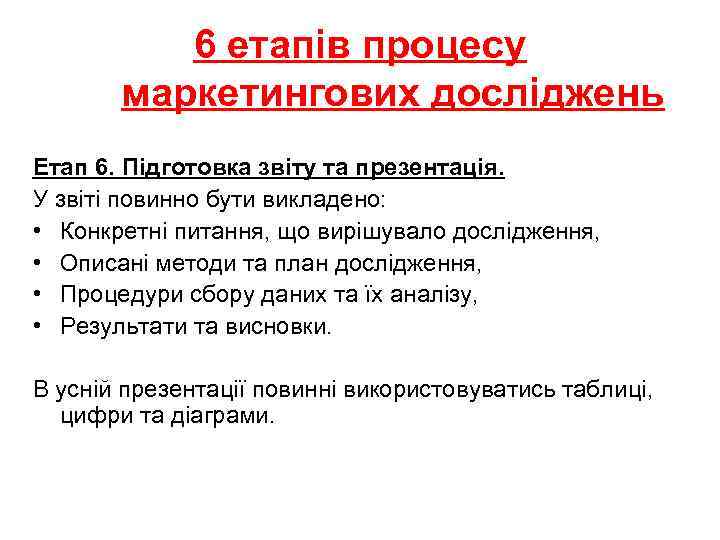 6 етапів процесу маркетингових досліджень

Етап 6. Підготовка звіту та презентація.

У звіті повинно бути викладено:

• Конкретні питання, що вирішувало дослідження,
• Описані методи та план дослідження,
• Процедури сбору даних та їх аналізу,
• Результати та висновки.

В усній презентації повинні використовуватись таблиці, цифри та діаграми.